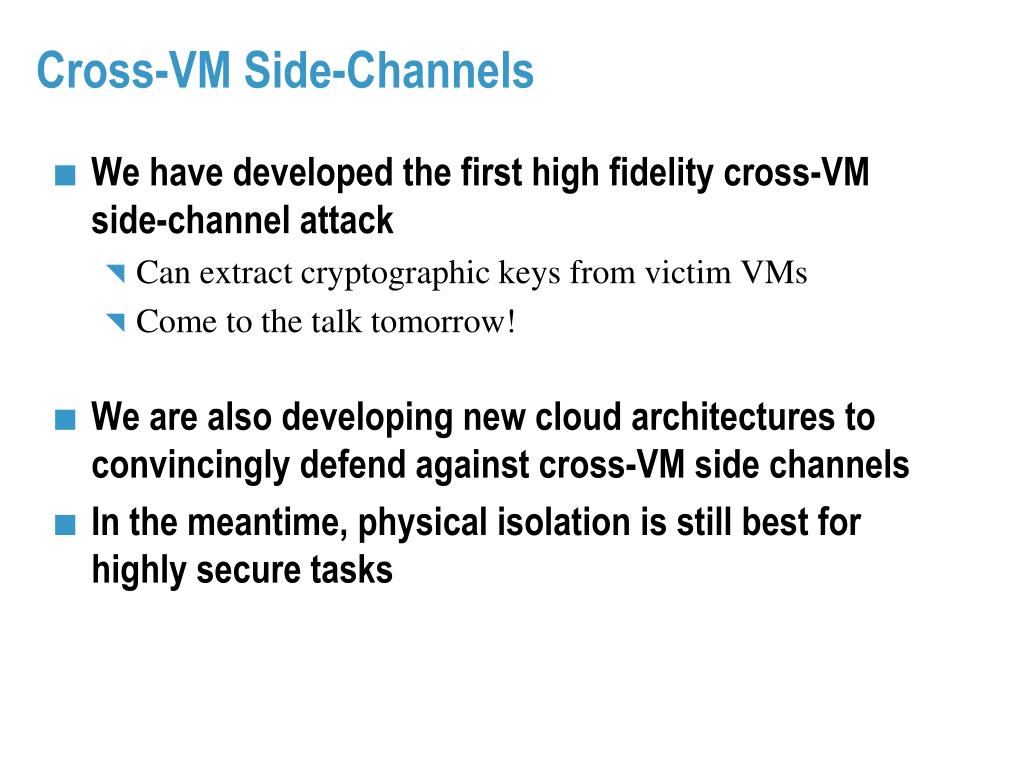 Cross-VM Side-Channels

We have developed the first high fidelity cross-VM side-channel attack

Can extract cryptographic keys from victim VMs

Come to the talk tomorrow!

We are also developing new cloud architectures to convincingly defend against cross-VM side channels

In the meantime, physical isolation is still best for highly secure tasks